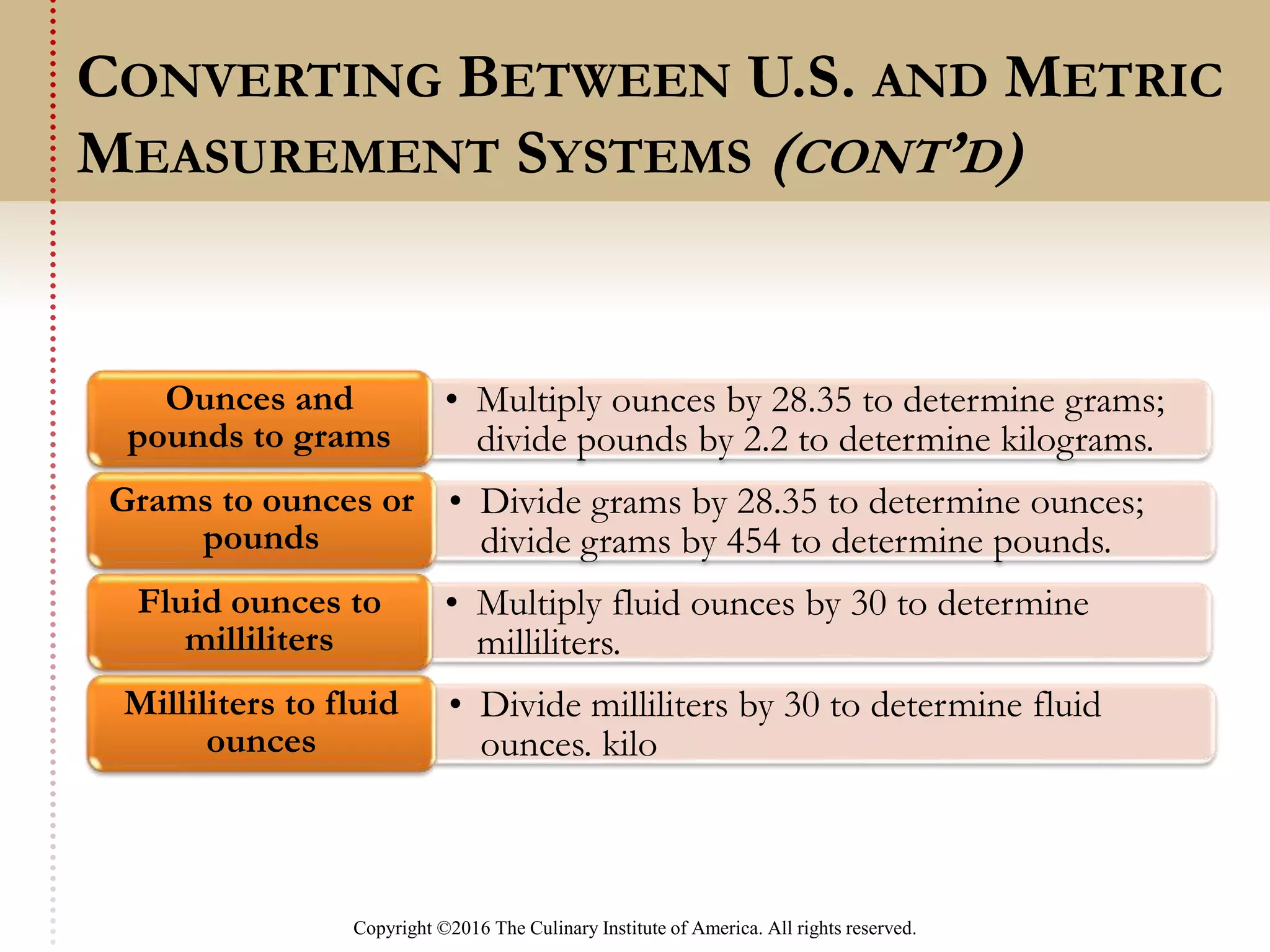 CONVERTING BETWEEN U.S. AND METRIC MEASUREMENT SYSTEMS (CONT'D)

Ounces and pounds to grams

• Multiply ounces by 28.35 to determine grams; divide pounds by 2.2 to determine kilograms.

Grams to ounces or pounds

• Divide grams by 28.35 to determine ounces; divide grams by 454 to determine pounds.

Fluid ounces to milliliters

• Multiply fluid ounces by 30 to determine milliliters.

Milliliters to fluid ounces

• Divide milliliters by 30 to determine fluid ounces. kilo

Copyright ©2016 The Culinary Institute of America. All rights reserved.